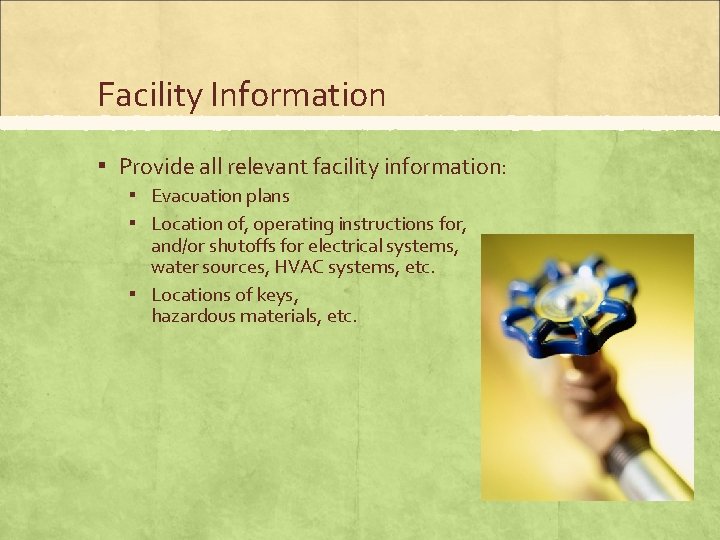 Facility Information

▪ Provide all relevant facility information:
  ▪ Evacuation plans
  ▪ Location of, operating instructions for, and/or shutoffs for electrical systems, water sources, HVAC systems, etc.
  ▪ Locations of keys, hazardous materials, etc.